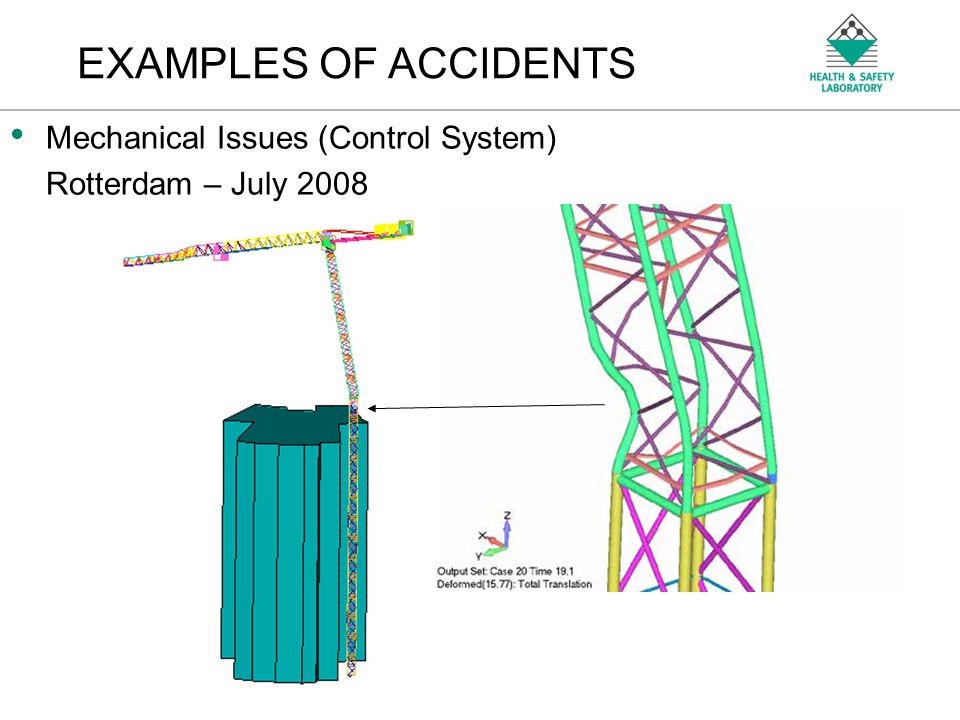 EXAMPLES OF ACCIDENTS

HEALTH & SAFETY LABORATORY

• Mechanical Issues (Control System)
Rotterdam – July 2008

Z
X
Y

Output Set: Case 20 Time 19.1
Deformed(15.77): Total Translation